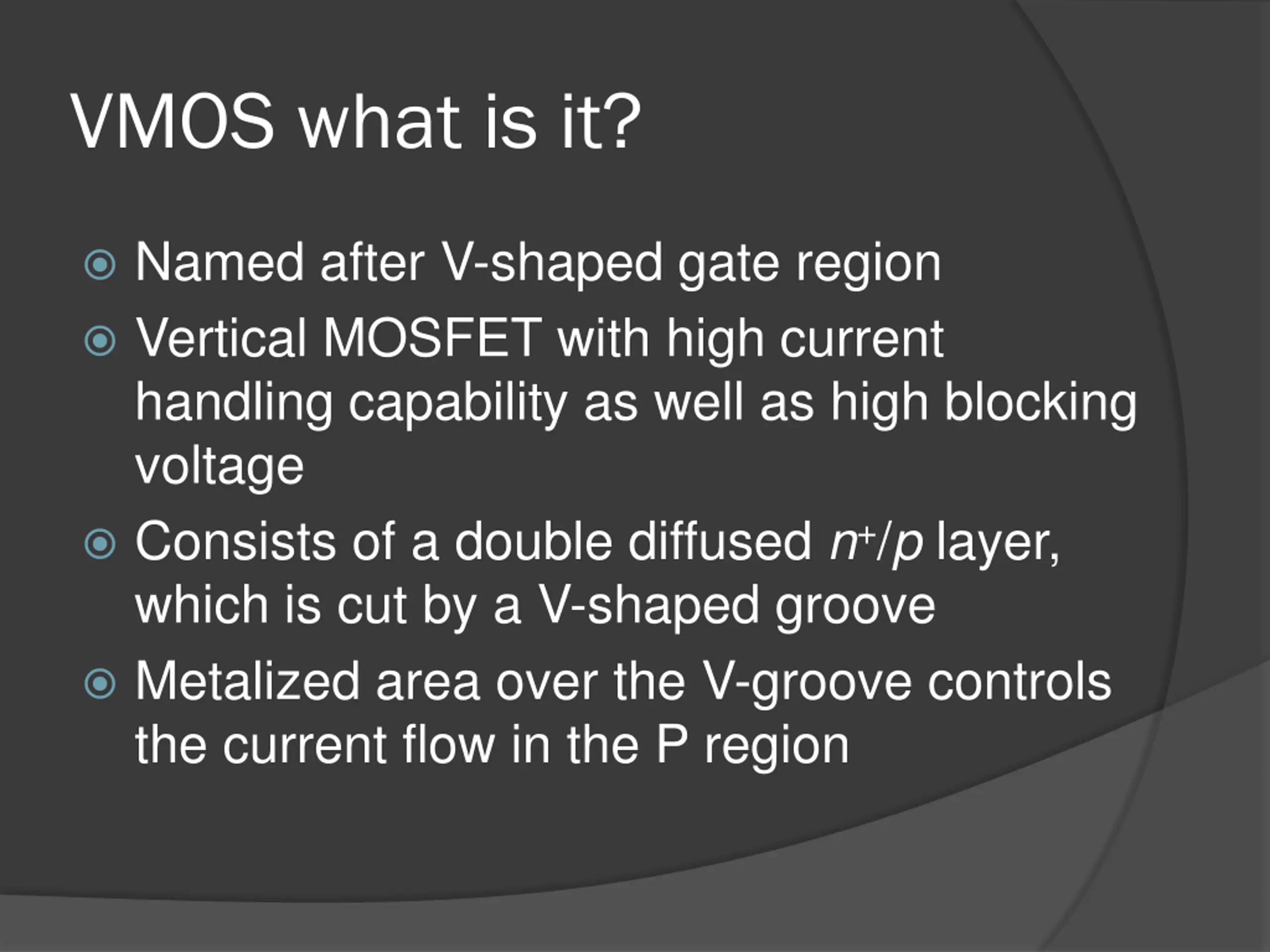 VMOS what is it?

Named after V-shaped gate region

Vertical MOSFET with high current handling capability as well as high blocking voltage

Consists of a double diffused $n^+/p$ layer, which is cut by a V-shaped groove

Metalized area over the V-groove controls the current flow in the P region